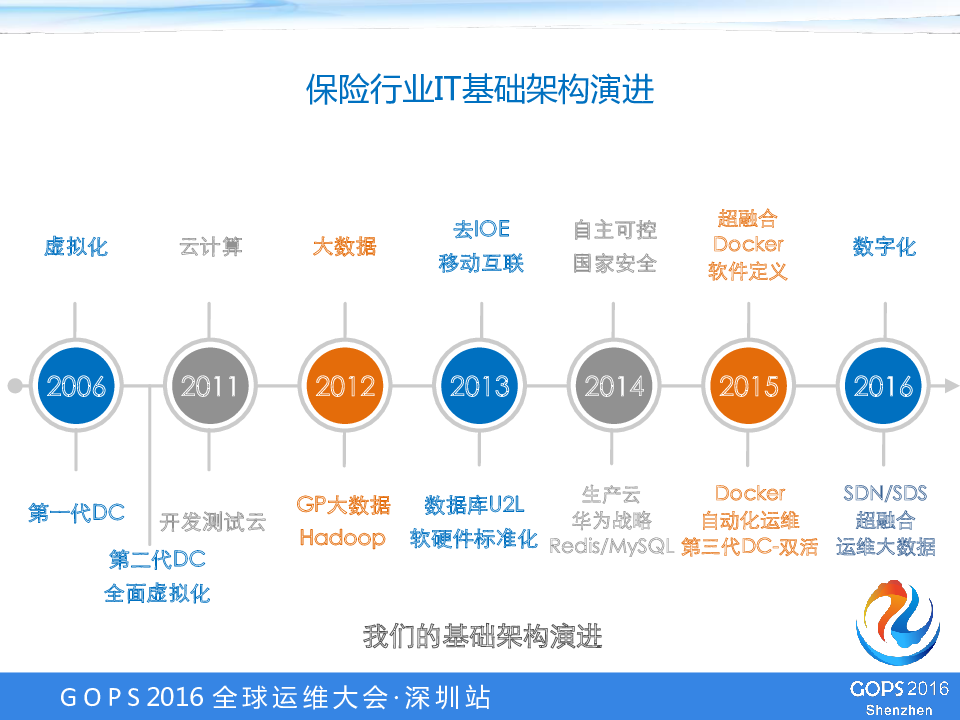 保险行业IT基础架构演进

虚拟化

云计算

大数据

去IOE
移动互联

自主可控
国家安全

超融合
Docker
软件定义

数字化

2006

2011

2012

2013

2014

2015

2016

第一代DC

第二代DC
全面虚拟化

开发测试云

GP大数据
Hadoop

数据库U2L
软硬件标准化

生产云
华为战略
Redis/MySQL

Docker
自动化运维
第三代DC-双活

SDN/SDS
超融合
运维大数据

我们的基础架构演进

GOPS 2016 全球运维大会·深圳站

GOPS 2016
Shenzhen